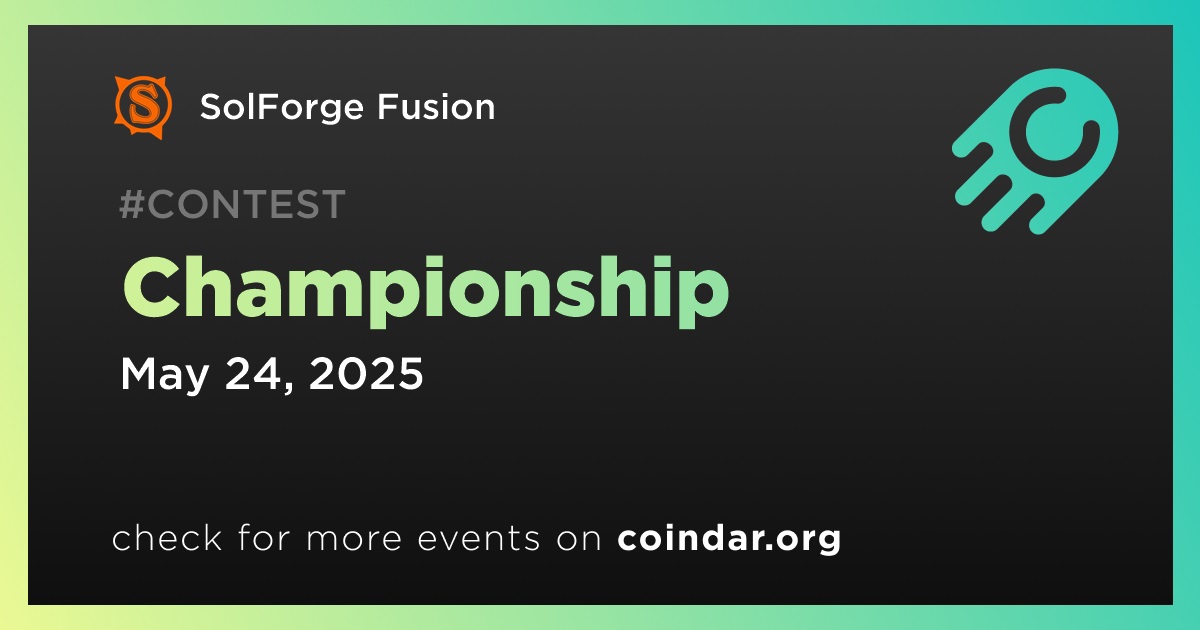 SolForge Fusion

#CONTEST

Championship

May 24, 2025

check for more events on coindar.org